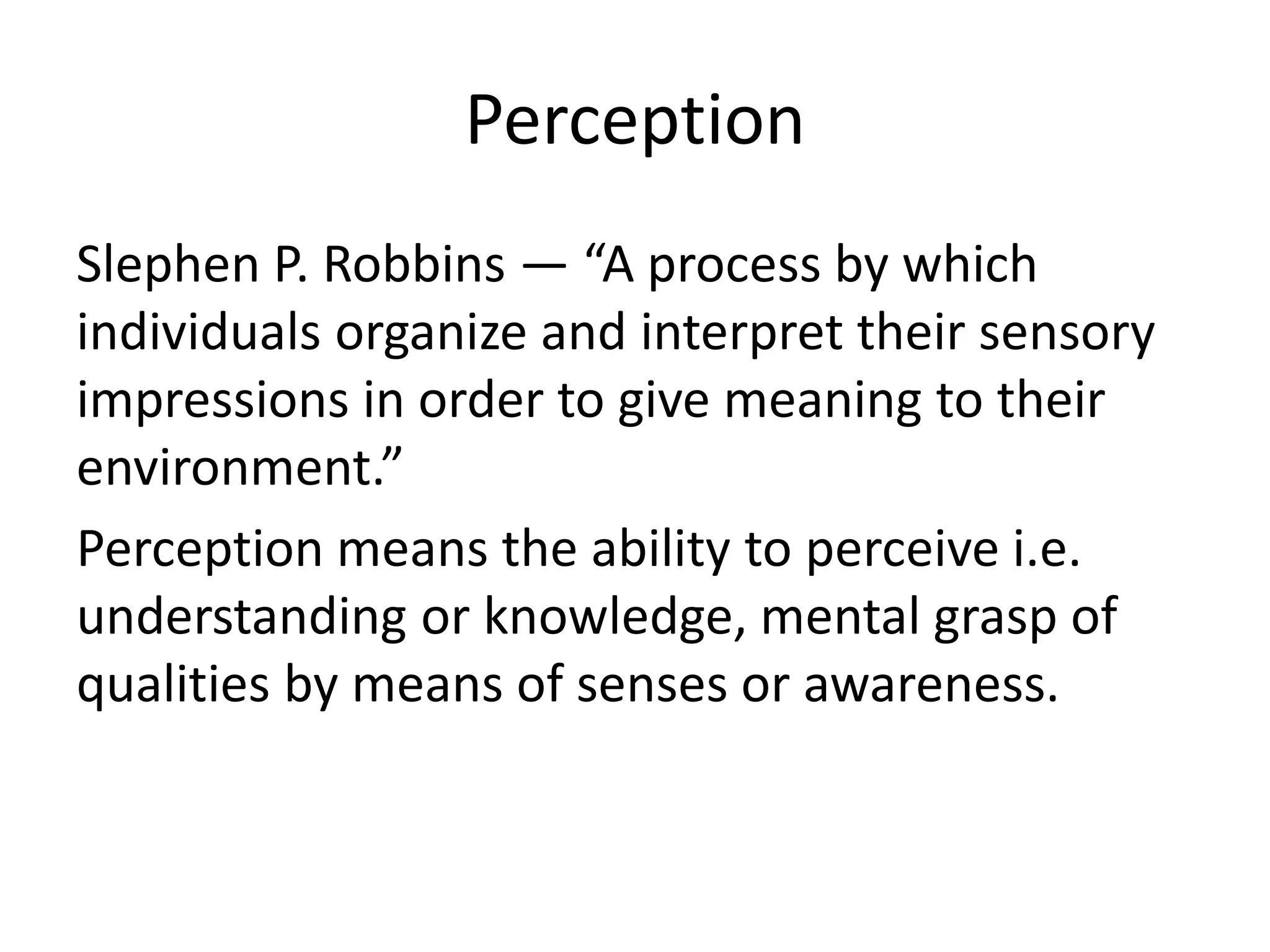 Perception

Slephen P. Robbins — “A process by which individuals organize and interpret their sensory impressions in order to give meaning to their environment.”

Perception means the ability to perceive i.e. understanding or knowledge, mental grasp of qualities by means of senses or awareness.